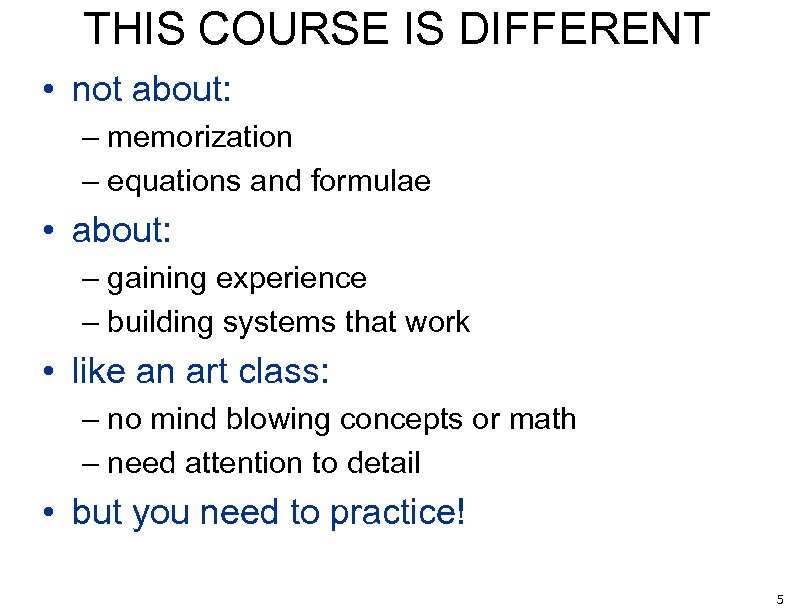 THIS COURSE IS DIFFERENT

• not about:
– memorization
– equations and formulae

• about:
– gaining experience
– building systems that work

• like an art class:
– no mind blowing concepts or math
– need attention to detail

• but you need to practice!

5